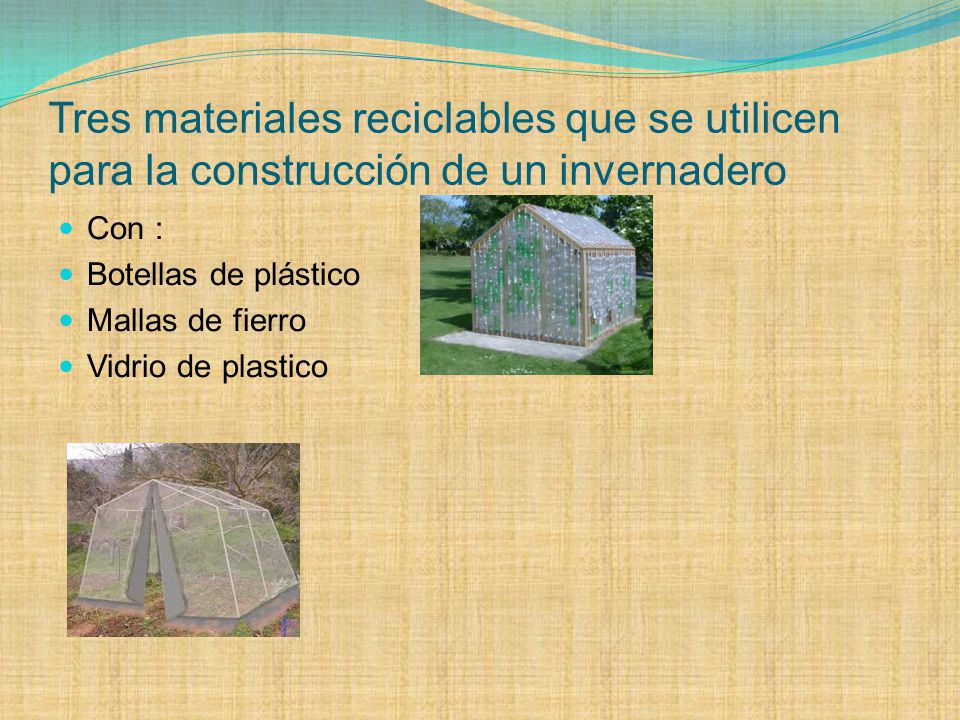 Tres materiales reciclables que se utilicen para la construcción de un invernadero

- Con :
- Botellas de plástico
- Mallas de fierro
- Vidrio de plastico